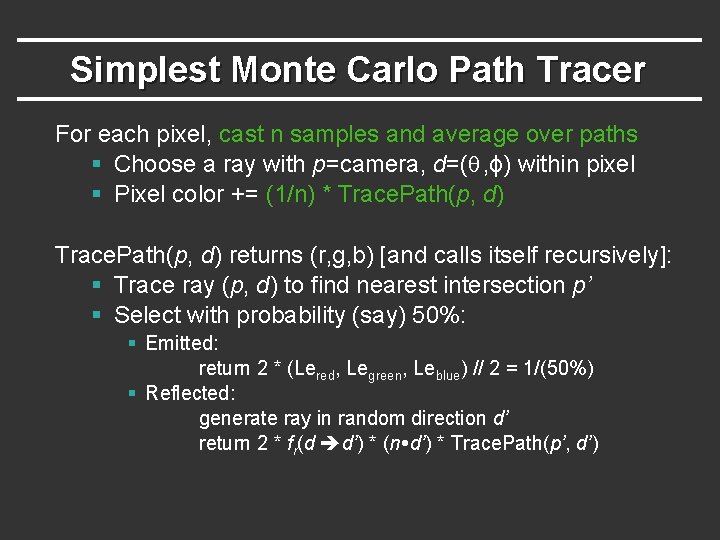 Simplest Monte Carlo Path Tracer

For each pixel, cast n samples and average over paths

• Choose a ray with p=camera, d=(θ,ϕ) within pixel
• Pixel color += (1/n) * TracePath(p, d)

TracePath(p, d) returns (r,g,b) [and calls itself recursively]:

• Trace ray (p, d) to find nearest intersection p'
• Select with probability (say) 50%:
• Emitted:
return 2 * ($Le_{red}$, $Le_{green}$, $Le_{blue}$) // 2 = 1/(50%)
• Reflected:
generate ray in random direction d'
return 2 * $f_r$(d → d') * (n•d') * TracePath(p', d')